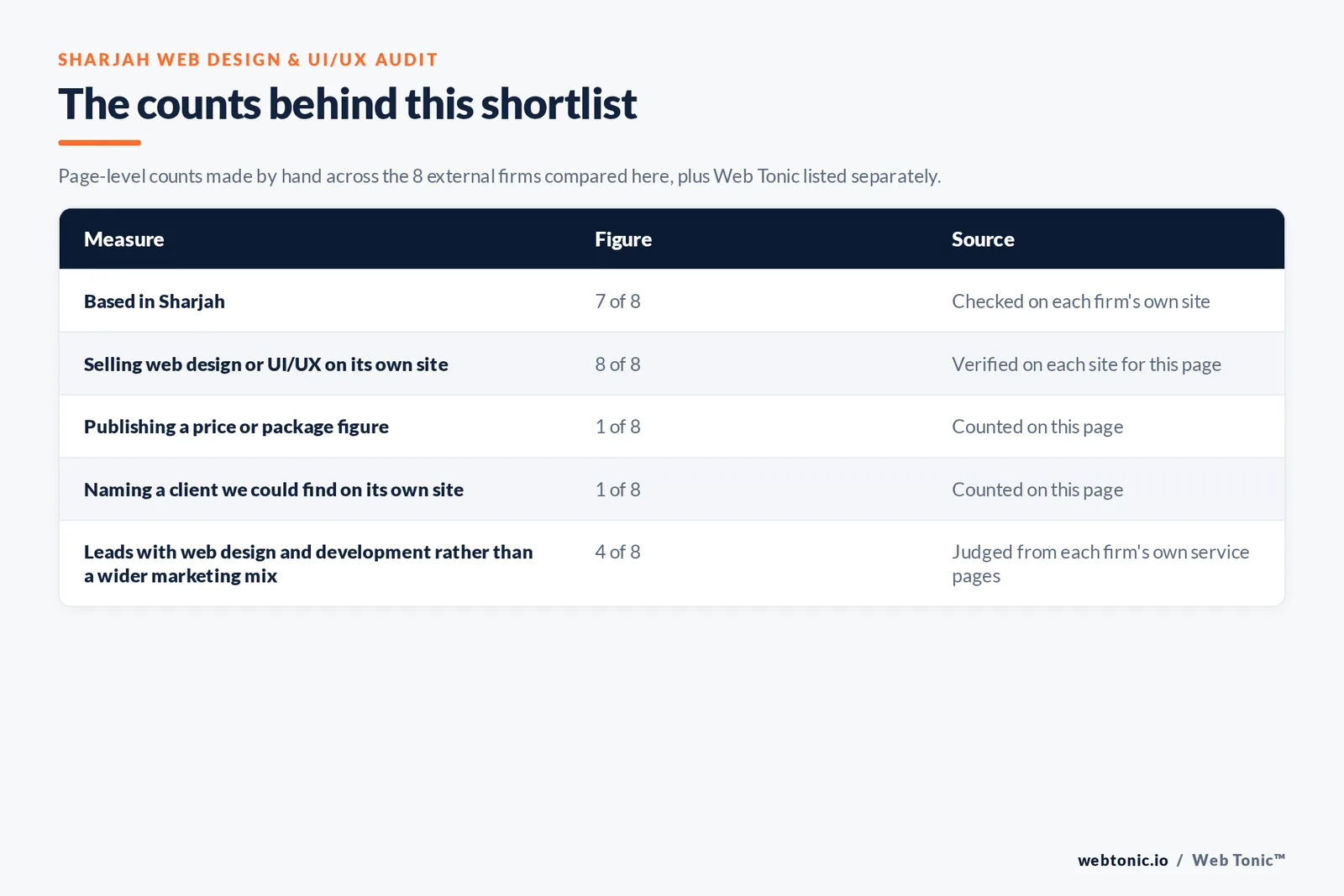 SHARJAH WEB DESIGN & UI/UX AUDIT

The counts behind this shortlist

Page-level counts made by hand across the 8 external firms compared here, plus Web Tonic listed separately.

| Measure | Figure | Source |
|---|---|---|
| Based in Sharjah | 7 of 8 | Checked on each firm's own site |
| Selling web design or UI/UX on its own site | 8 of 8 | Verified on each site for this page |
| Publishing a price or package figure | 1 of 8 | Counted on this page |
| Naming a client we could find on its own site | 1 of 8 | Counted on this page |
| Leads with web design and development rather than a wider marketing mix | 4 of 8 | Judged from each firm's own service pages |

webtonic.io / Web Tonic™